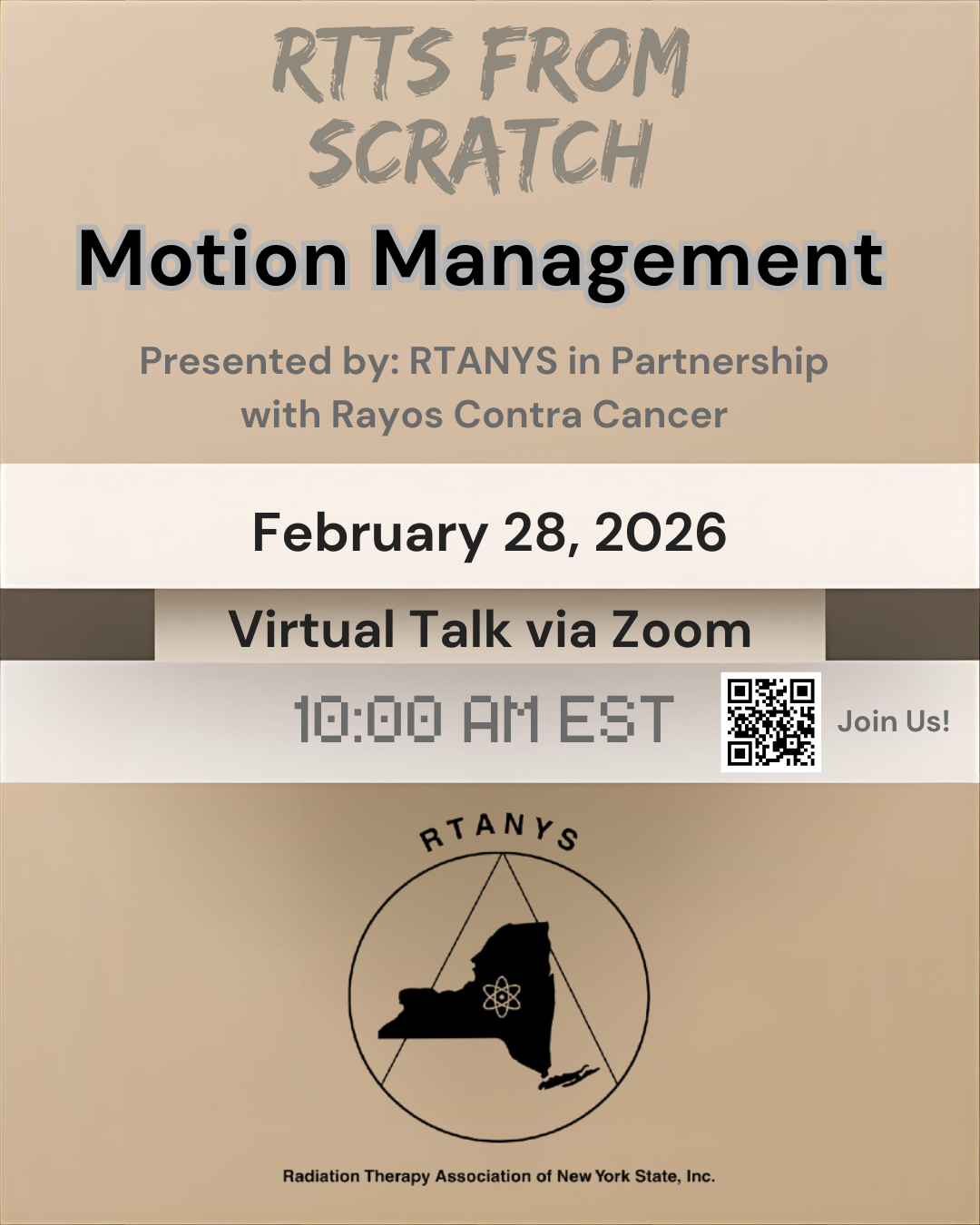 RTTS FROM SCRATCH

Motion Management

Presented by: RTANYS in Partnership with Rayos Contra Cancer

February 28, 2026

Virtual Talk via Zoom

10:00 AM EST

Join Us!

RTANYS

Radiation Therapy Association of New York State, Inc.